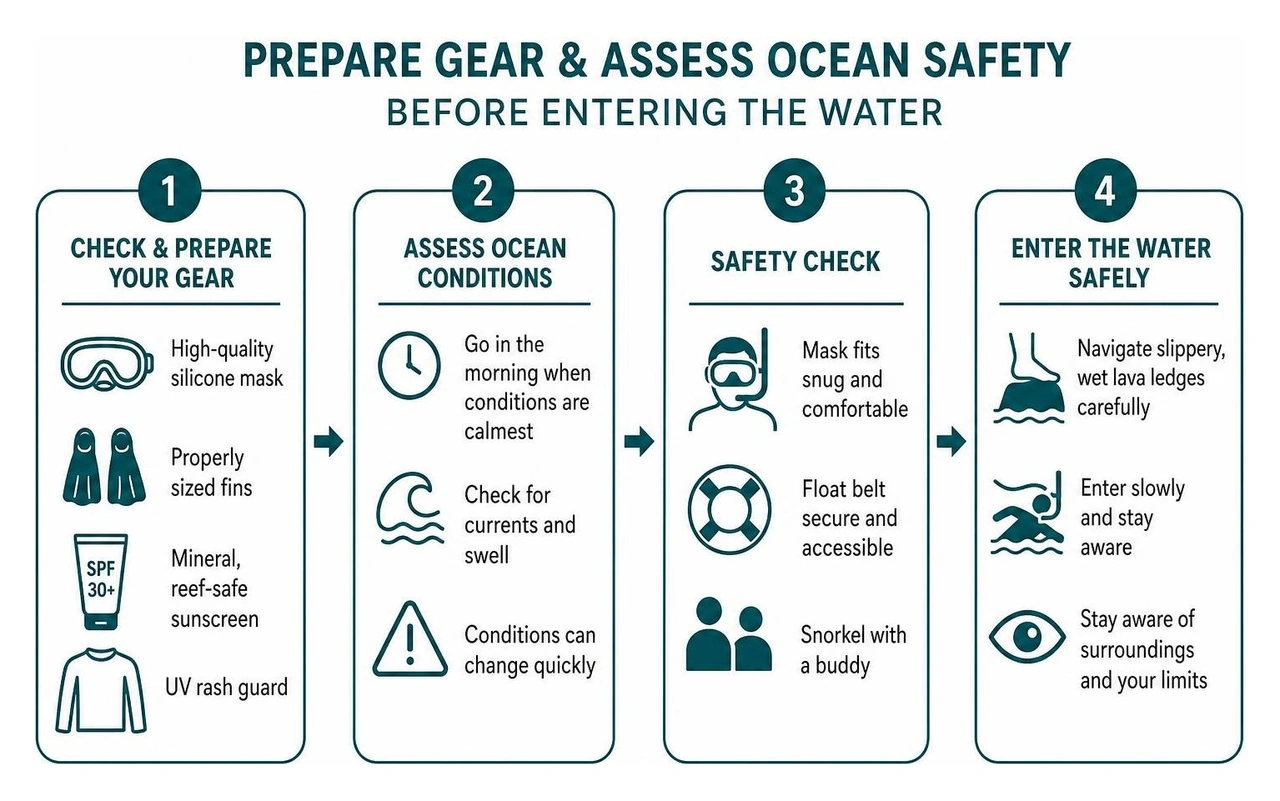 PREPARE GEAR & ASSESS OCEAN SAFETY
BEFORE ENTERING THE WATER

1
CHECK & PREPARE YOUR GEAR

High-quality silicone mask

Properly sized fins

SPF 30+

Mineral, reef-safe sunscreen

UV rash guard

2
ASSESS OCEAN CONDITIONS

Go in the morning when conditions are calmest

Check for currents and swell

Conditions can change quickly

3
SAFETY CHECK

Mask fits snug and comfortable

Float belt secure and accessible

Snorkel with a buddy

4
ENTER THE WATER SAFELY

Navigate slippery, wet lava ledges carefully

Enter slowly and stay aware

Stay aware of surroundings and your limits